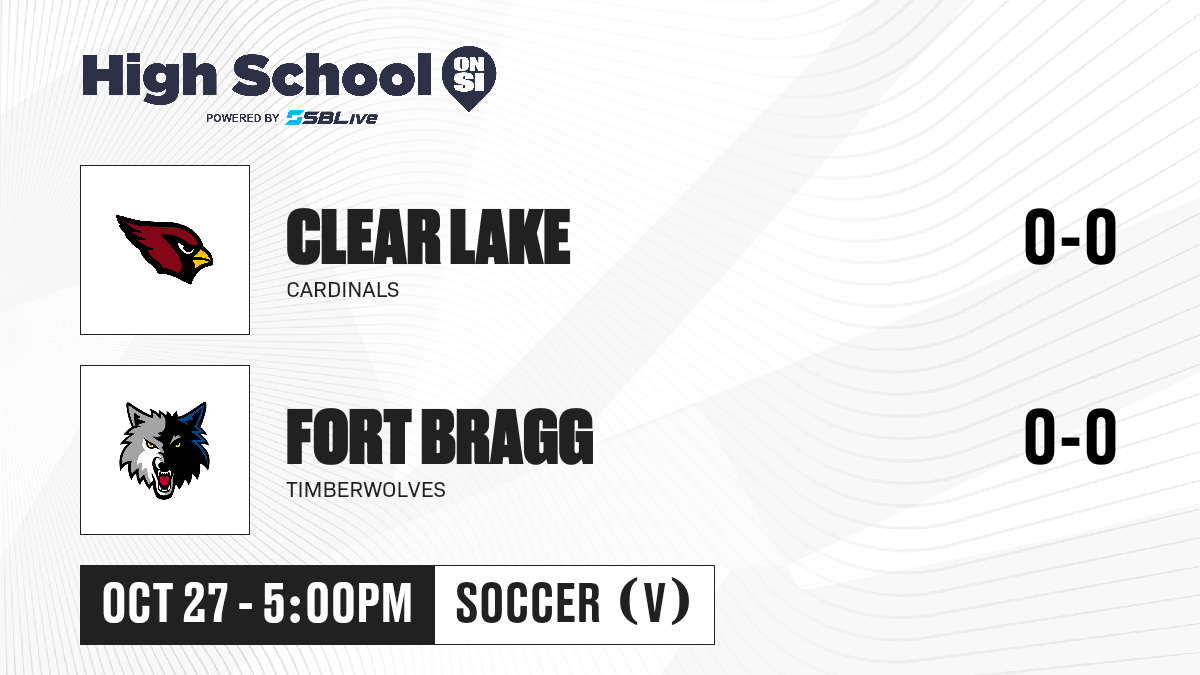 High School ON SI
POWERED BY SBLive

CLEAR LAKE
CARDINALS
0-0

FORT BRAGG
TIMBERWOLVES
0-0

OCT 27 - 5:00PM
SOCCER (V)